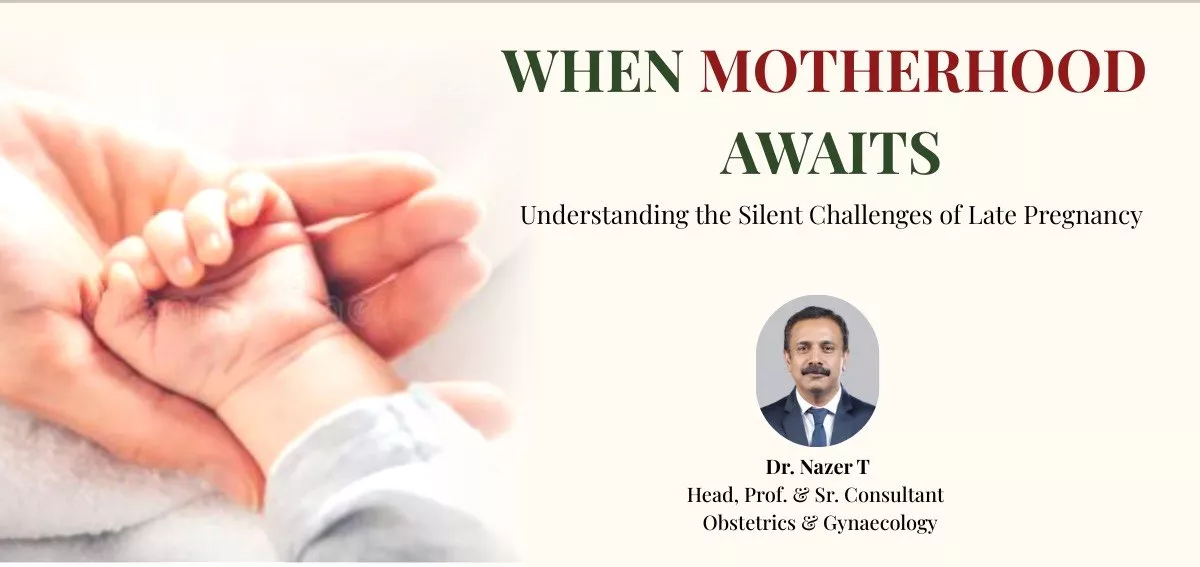 WHEN MOTHERHOOD AWAITS

Understanding the Silent Challenges of Late Pregnancy

Dr. Nazer T
Head, Prof. & Sr. Consultant
Obstetrics & Gynaecology